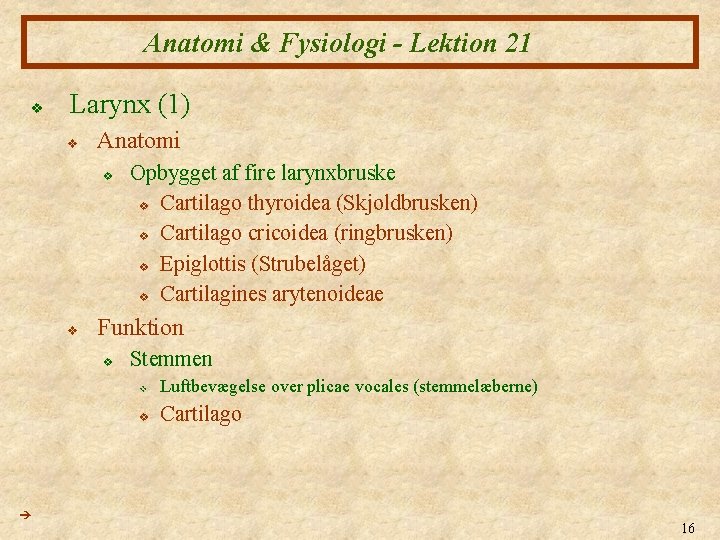 Anatomi & Fysiologi - Lektion 21

Larynx (1)

Anatomi

Opbygget af fire larynxbruske

Cartilago thyroidea (Skjoldbrusken)

Cartilago cricoidea (ringbrusken)

Epiglottis (Strubelåget)

Cartilagines arytenoideae

Funktion

Stemmen

Luftbevægelse over plicae vocales (stemmelæberne)

Cartilago

16